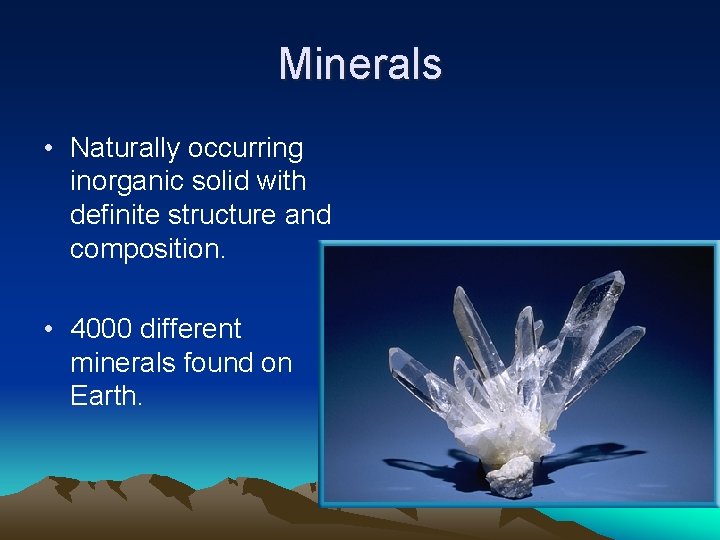 Minerals

• Naturally occurring inorganic solid with definite structure and composition.

• 4000 different minerals found on Earth.